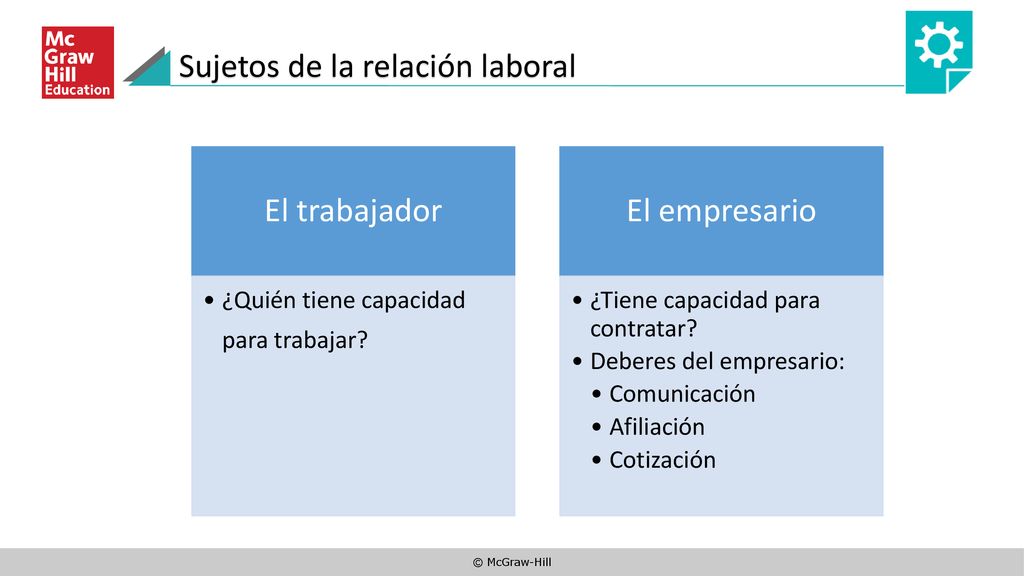 Mc Graw Hill Education

Sujetos de la relación laboral

El trabajador

• ¿Quién tiene capacidad para trabajar?

El empresario

• ¿Tiene capacidad para contratar?
• Deberes del empresario:
  • Comunicación
  • Afiliación
  • Cotización

© McGraw-Hill